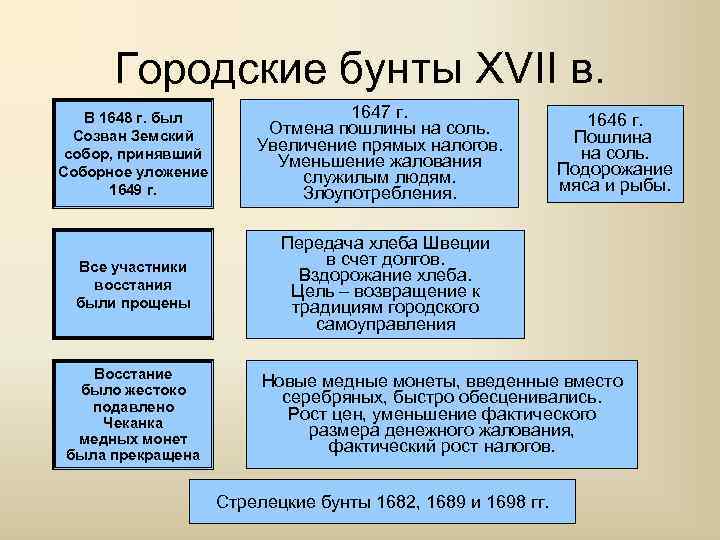 Городские бунты XVII в.

В 1648 г. был Созван Земский собор, принявший Соборное уложение 1649 г.

1647 г. Отмена пошлины на соль. Увеличение прямых налогов. Уменьшение жалования служилым людям. Злоупотребления.

1646 г. Пошлина на соль. Подорожание мяса и рыбы.

Все участники восстания были прощены

Передача хлеба Швеции в счет долгов. Вздорожание хлеба. Цель – возвращение к традициям городского самоуправления

Восстание было жестоко подавлено Чеканка медных монет была прекращена

Новые медные монеты, введенные вместо серебряных, быстро обесценивались. Рост цен, уменьшение фактического размера денежного жалования, фактический рост налогов.

Стрелецкие бунты 1682, 1689 и 1698 гг.